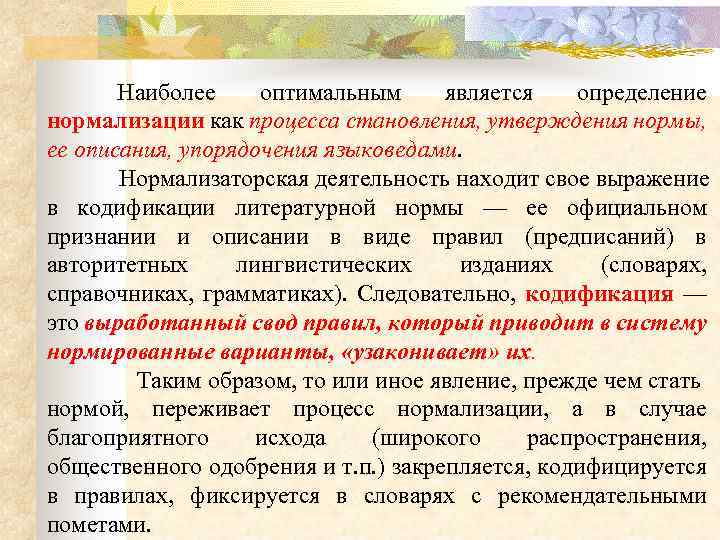 Наиболее оптимальным является определение нормализации как процесса становления, утверждения нормы, ее описания, упорядочения языковедами.

Нормализаторская деятельность находит свое выражение в кодификации литературной нормы — ее официальном признании и описании в виде правил (предписаний) в авторитетных лингвистических изданиях (словарях, справочниках, грамматиках). Следовательно, кодификация — это выработанный свод правил, который приводит в систему нормированные варианты, «узаконивает» их.

Таким образом, то или иное явление, прежде чем стать нормой, переживает процесс нормализации, а в случае благоприятного исхода (широкого распространения, общественного одобрения и т.п.) закрепляется, кодифицируется в правилах, фиксируется в словарях с рекомендательными пометами.